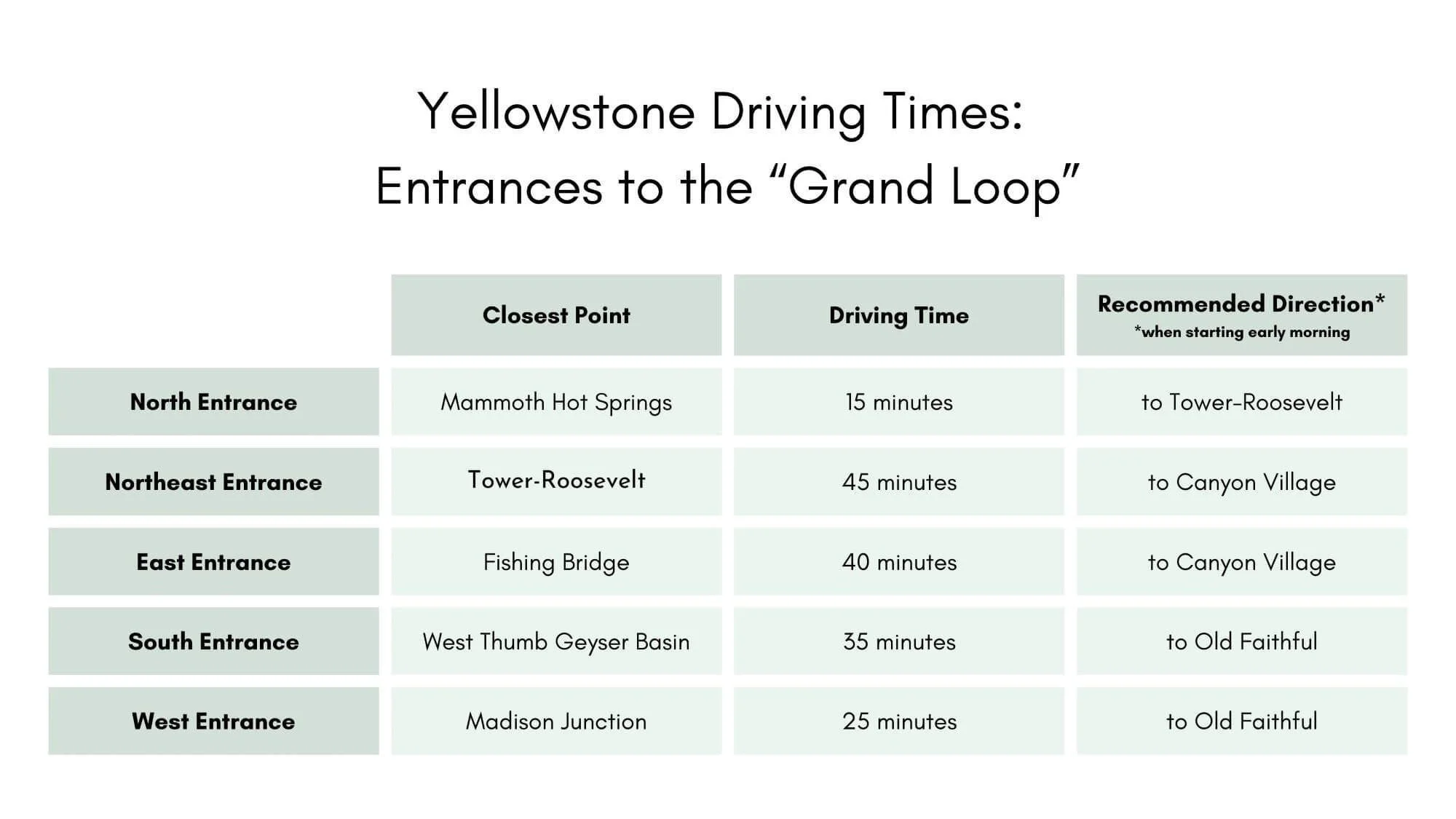 Yellowstone Driving Times:
Entrances to the “Grand Loop”

| | Closest Point | Driving Time | Recommended Direction* *when starting early morning |
|---|---|---|---|
| North Entrance | Mammoth Hot Springs | 15 minutes | to Tower-Roosevelt |
| Northeast Entrance | Tower-Roosevelt | 45 minutes | to Canyon Village |
| East Entrance | Fishing Bridge | 40 minutes | to Canyon Village |
| South Entrance | West Thumb Geyser Basin | 35 minutes | to Old Faithful |
| West Entrance | Madison Junction | 25 minutes | to Old Faithful |